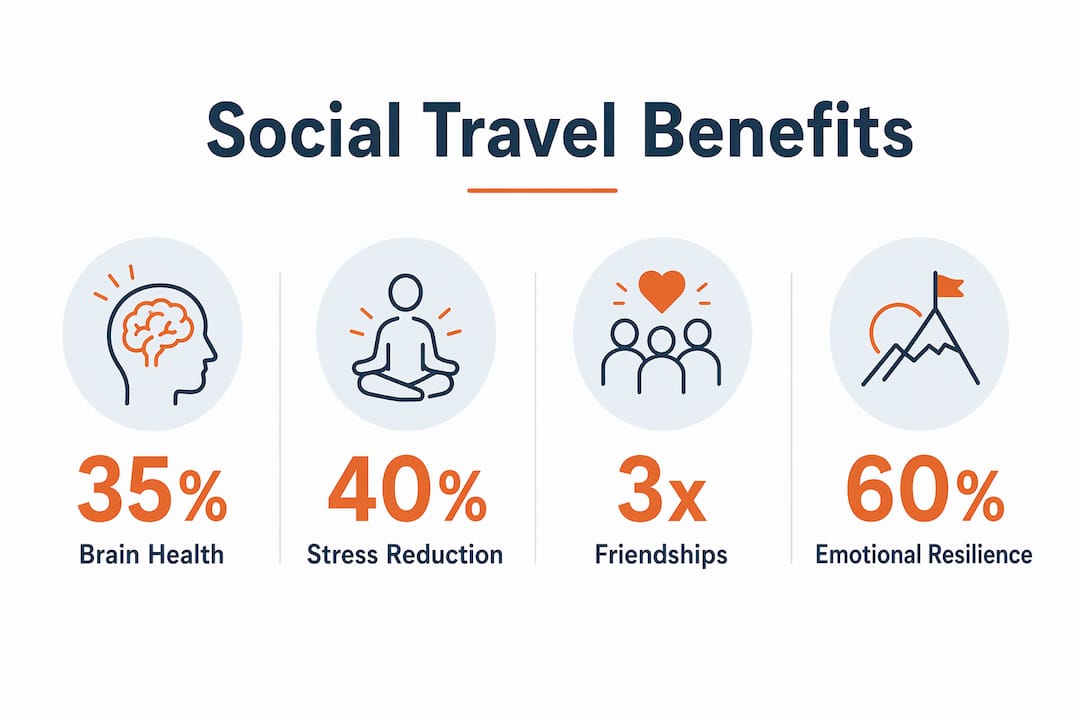 Social Travel Benefits

35%
Brain Health

40%
Stress Reduction

3x
Friendships

60%
Emotional Resilience